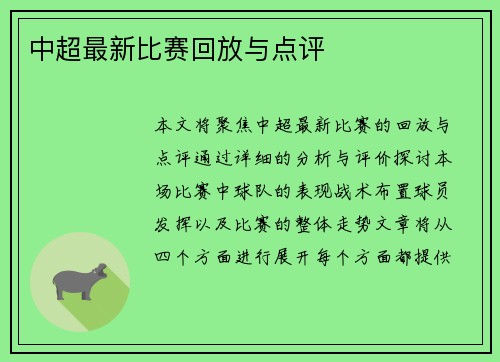 中超最新比赛回放与点评

本文将聚焦中超最新比赛的回放与点评通过详细的分析与评价探讨本场比赛中球队的表现战术布置球员发挥以及比赛的整体走势文章将从四个方面进行展开每个方面都提供